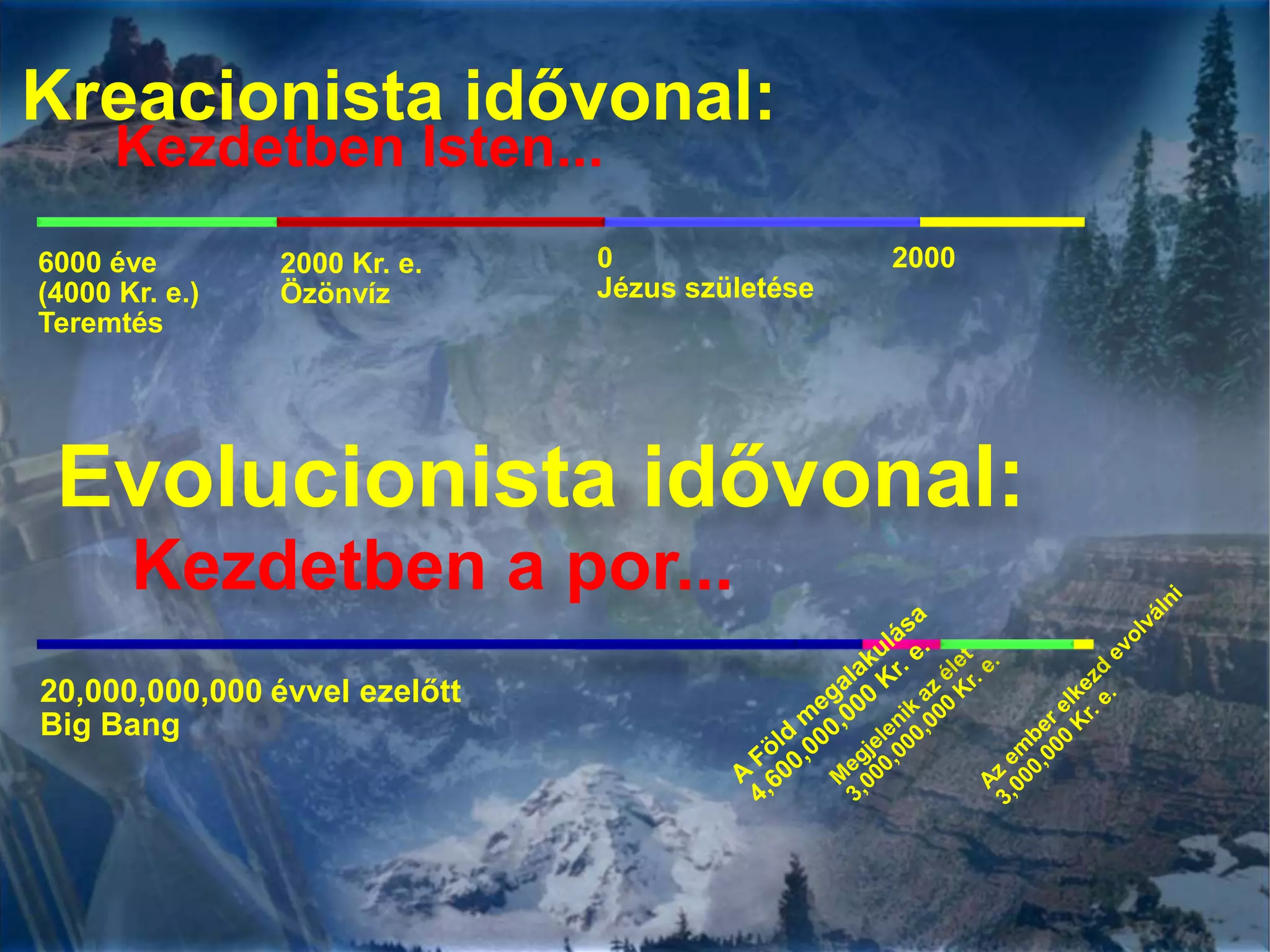 Kreacionista idővonal:
Kezdetben Isten...

6000 éve
(4000 Kr. e.)
Teremtés

2000 Kr. e.
Özönvíz

0
Jézus születése

2000

Evolucionista idővonal:
Kezdetben a por...

20,000,000,000 évvel ezelőtt
Big Bang

A Föld megalakulása
4,600,000,000 Kr. e.

Megjelenik az élet
3,000,000,000 Kr. e.

Az ember elkezd evolválni
3,000,000 Kr. e.